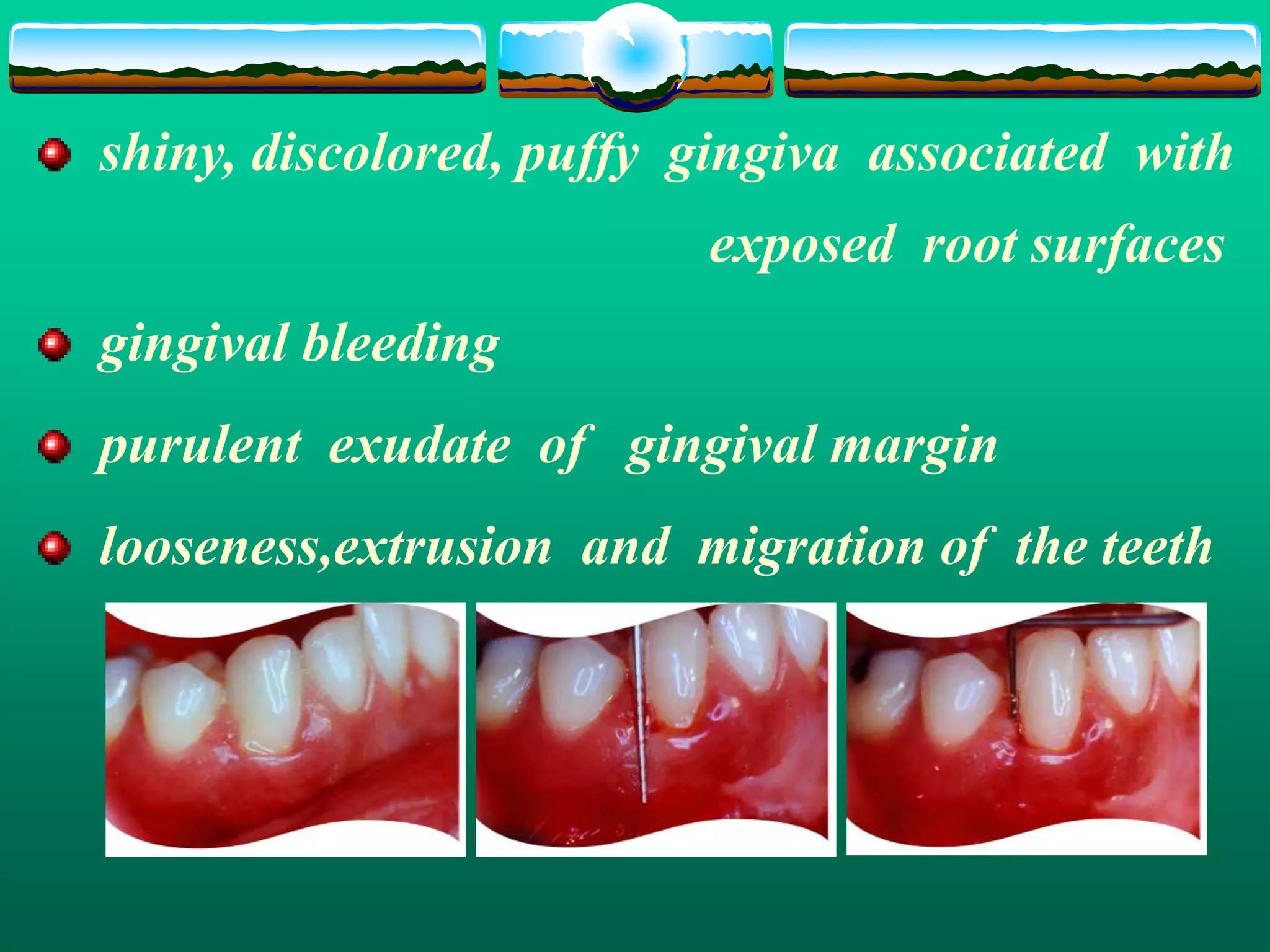 shiny, discolored, puffy gingiva associated with exposed root surfaces

gingival bleeding

purulent exudate of gingival margin

looseness,extrusion and migration of the teeth